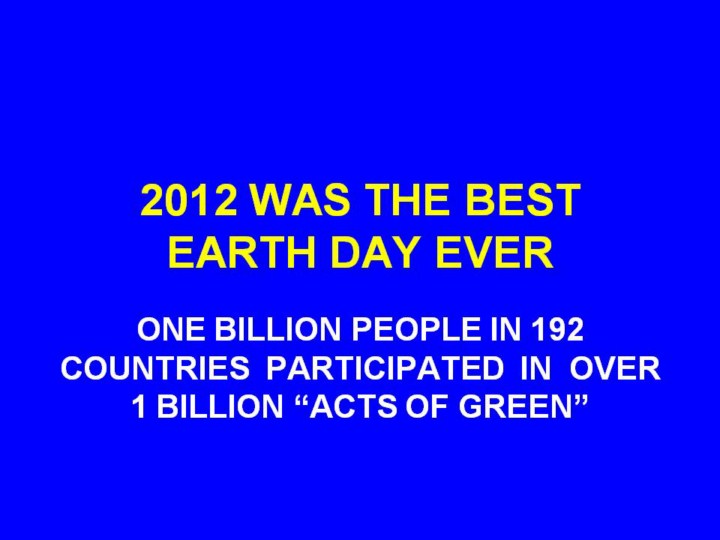 2012 WAS THE BEST EARTH DAY EVER

ONE BILLION PEOPLE IN 192 COUNTRIES PARTICIPATED IN OVER 1 BILLION “ACTS OF GREEN”